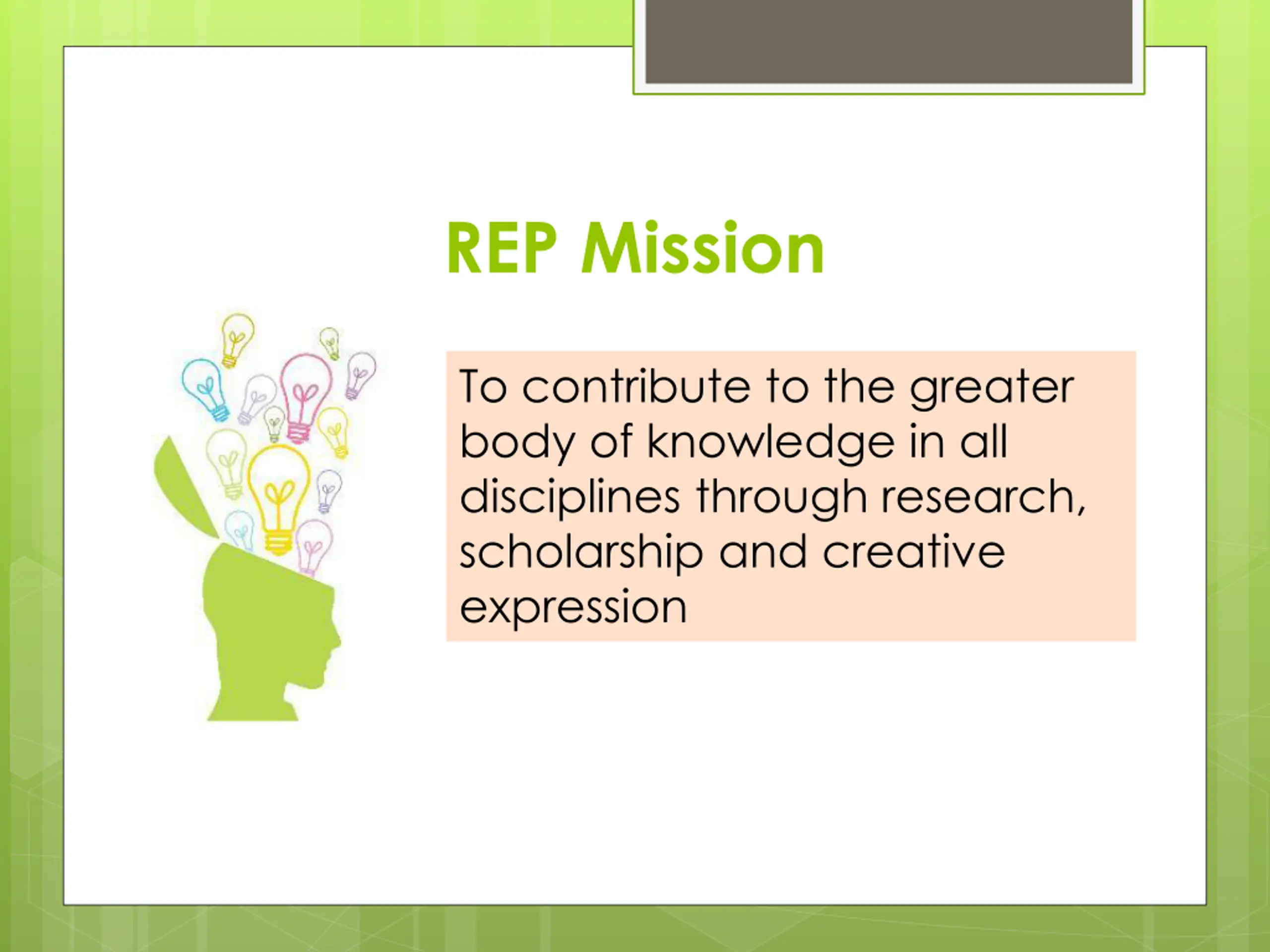 REP Mission

To contribute to the greater body of knowledge in all disciplines through research, scholarship and creative expression